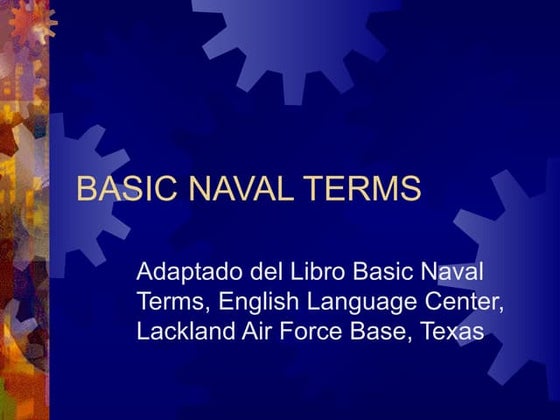 BASIC NAVAL TERMS

Adaptado del Libro Basic Naval Terms, English Language Center, Lackland Air Force Base, Texas